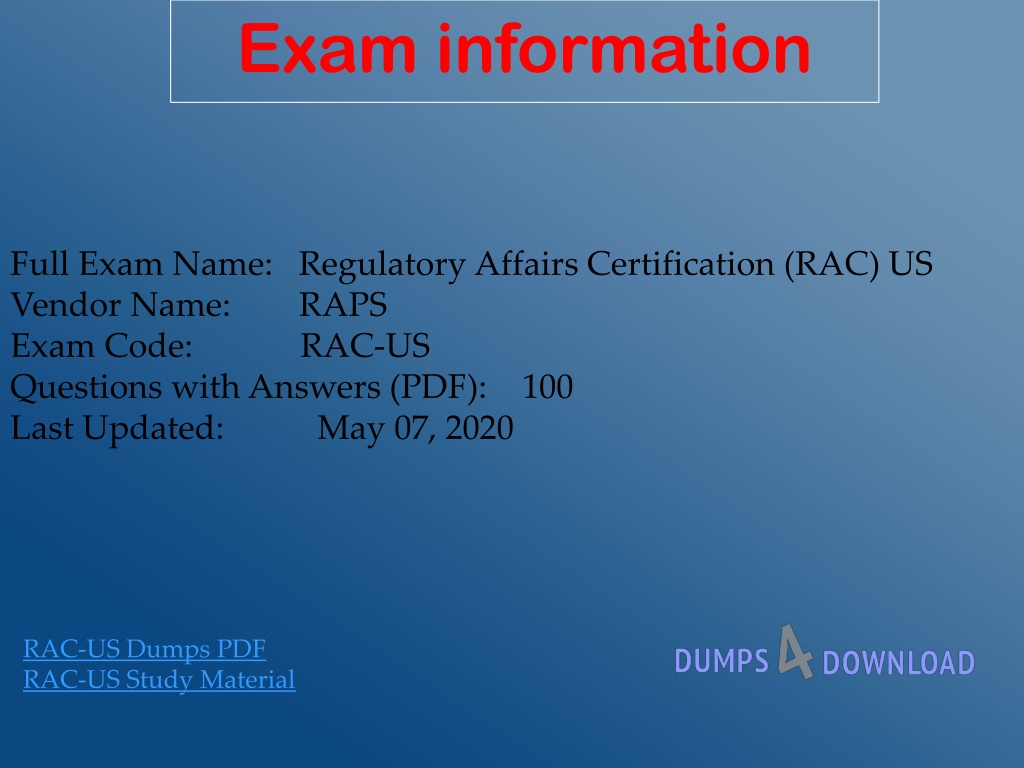 Exam information

Full Exam Name: Regulatory Affairs Certification (RAC) US
Vendor Name: RAPS
Exam Code: RAC-US
Questions with Answers (PDF): 100
Last Updated: May 07, 2020

RAC-US Dumps PDF
RAC-US Study Material

DUMPS 4 DOWNLOAD